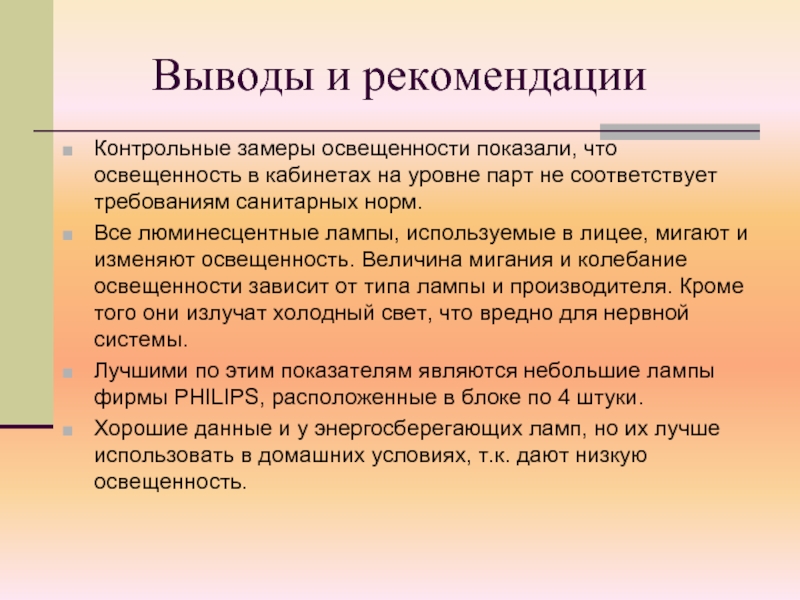 Выводы и рекомендации

Контрольные замеры освещенности показали, что освещенность в кабинетах на уровне парт не соответствует требованиям санитарных норм.

Все люминесцентные лампы, используемые в лицее, мигают и изменяют освещенность. Величина мигания и колебание освещенности зависит от типа лампы и производителя. Кроме того они излучат холодный свет, что вредно для нервной системы.

Лучшими по этим показателям являются небольшие лампы фирмы PHILIPS, расположенные в блоке по 4 штуки.

Хорошие данные и у энергосберегающих ламп, но их лучше использовать в домашних условиях, т.к. дают низкую освещенность.